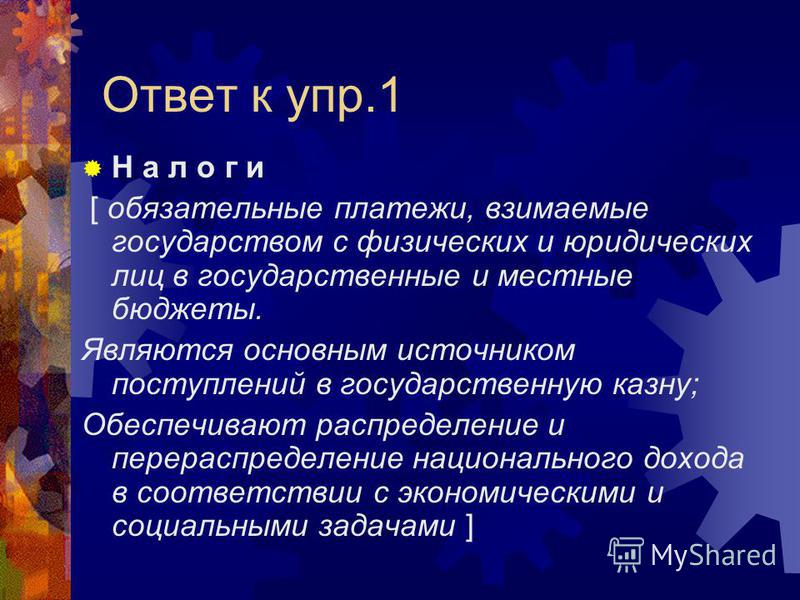 Ответ к упр.1

Н а л о г и

[ обязательные платежи, взимаемые государством с физических и юридических лиц в государственные и местные бюджеты.

Являются основным источником поступлений в государственную казну;

Обеспечивают распределение и перераспределение национального дохода в соответствии с экономическими и социальными задачами ]

MyShared